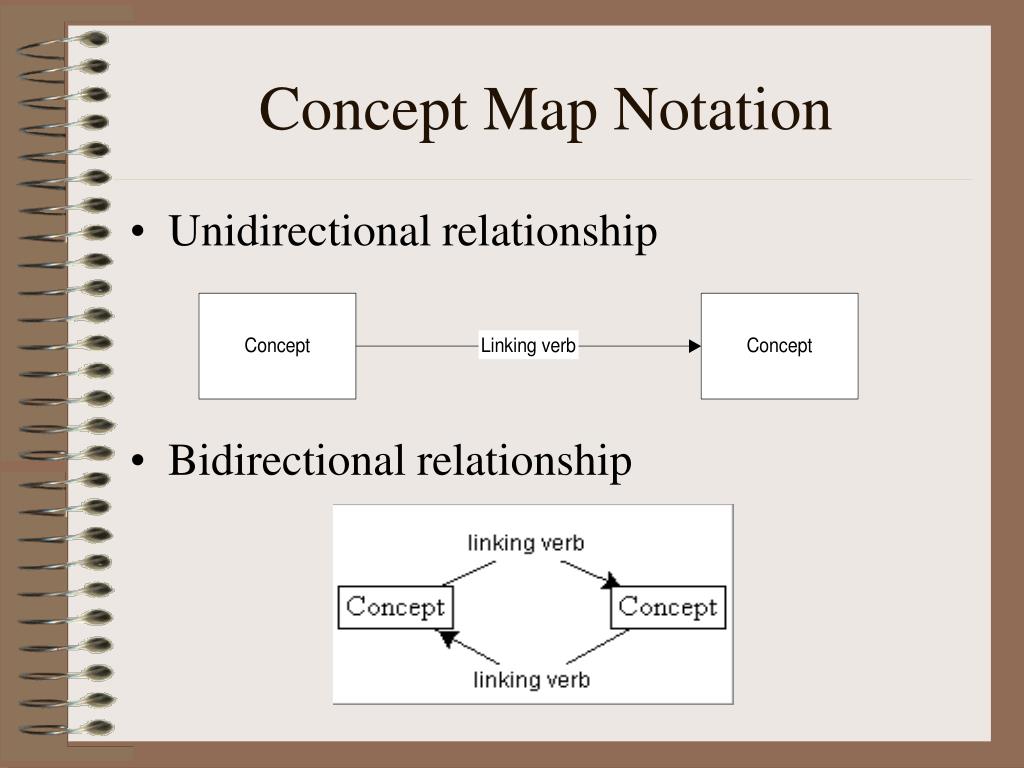 Concept Map Notation

• Unidirectional relationship

Concept
Linking verb
Concept

• Bidirectional relationship

linking verb
Concept
Concept
linking verb